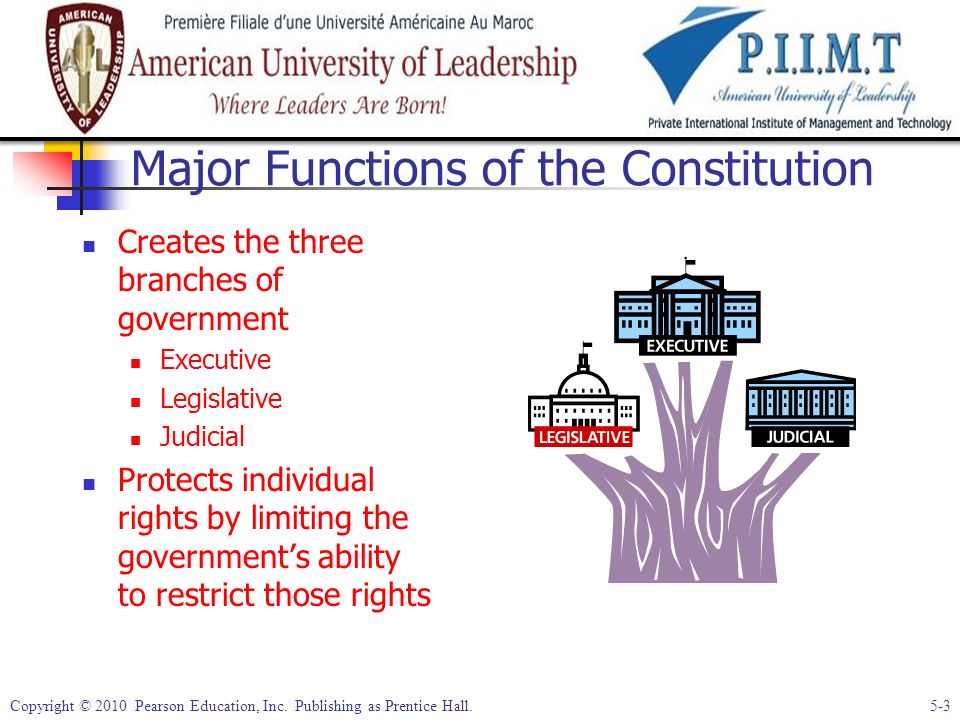 AMERICAN UNIVERSITY OF LEADERSHIP AUL

Première Filiale d'une Université Américaine Au Maroc
American University of Leadership
Where Leaders Are Born!

P.I.I.M.T
American University of Leadership
Private International Institute of Management and Technology

Major Functions of the Constitution

- Creates the three branches of government
  - Executive
  - Legislative
  - Judicial
- Protects individual rights by limiting the government's ability to restrict those rights

EXECUTIVE
LEGISLATIVE
JUDICIAL

Copyright © 2010 Pearson Education, Inc. Publishing as Prentice Hall.

5-3